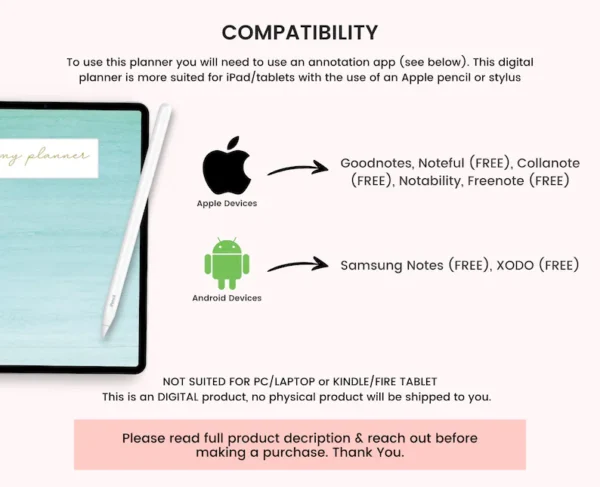 COMPATIBILITY

To use this planner you will need to use an annotation app (see below). This digital planner is more suited for iPad/tablets with the use of an Apple pencil or stylus

my planner

Apple Devices

Goodnotes, Noteful (FREE), Collanote (FREE), Notability, Freenote (FREE)

Android Devices

Samsung Notes (FREE), XODO (FREE)

NOT SUITED FOR PC/LAPTOP or KINDLE/FIRE TABLET
This is an DIGITAL product, no physical product will be shipped to you.

Please read full product decription & reach out before making a purchase. Thank You.